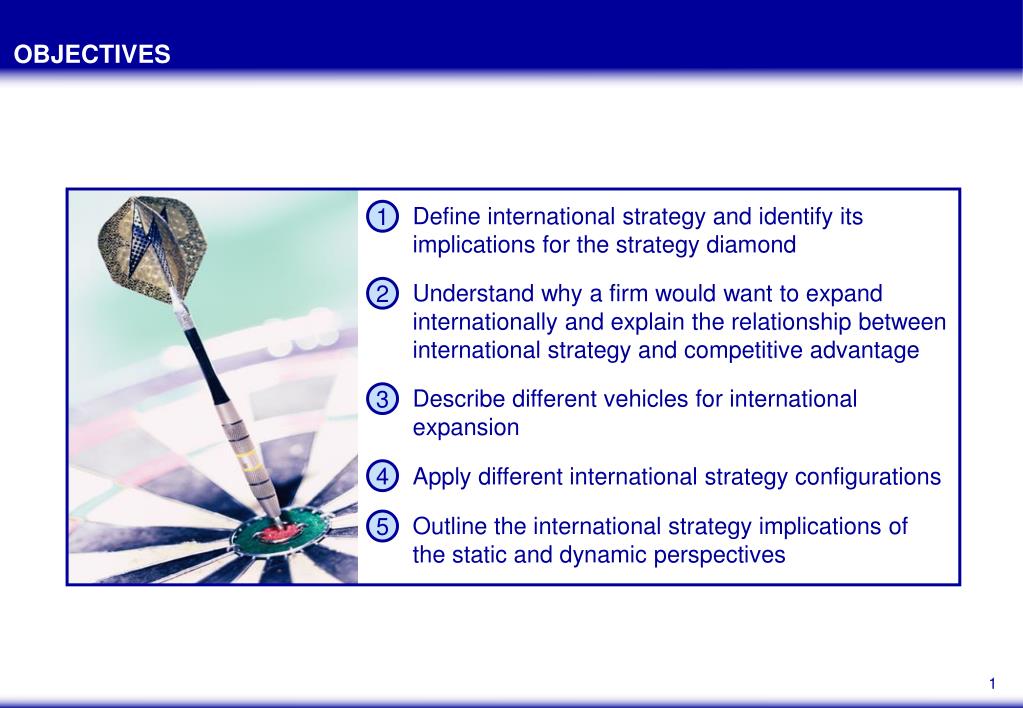 OBJECTIVES

1 Define international strategy and identify its implications for the strategy diamond

2 Understand why a firm would want to expand internationally and explain the relationship between international strategy and competitive advantage

3 Describe different vehicles for international expansion

4 Apply different international strategy configurations

5 Outline the international strategy implications of the static and dynamic perspectives

1